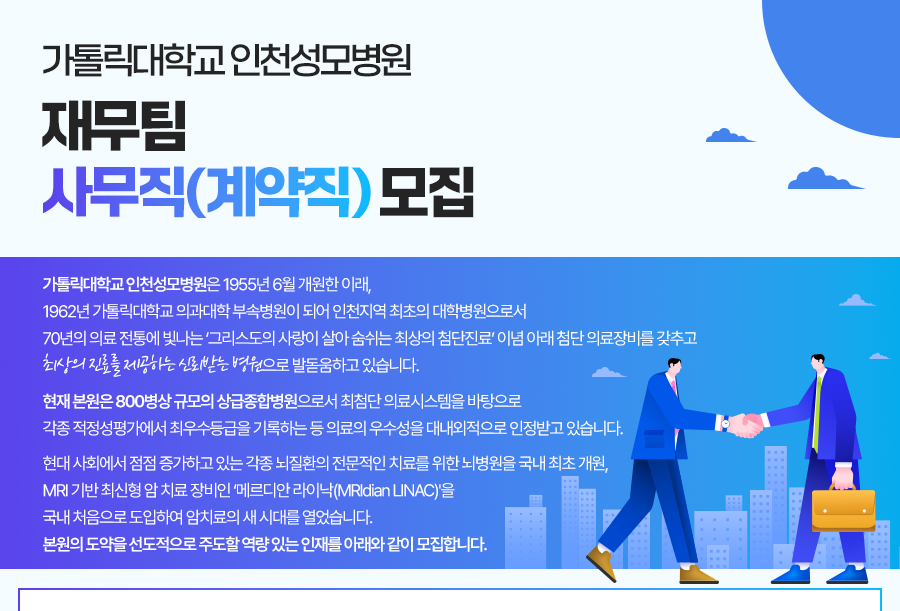 가톨릭대학교 인천성모병원

재무팀
사무직(계약직) 모집

가톨릭대학교 인천성모병원은 1955년 6월 개원한 이래, 1962년 가톨릭대학교 의과대학 부속병원이 되어 인천지역 최초의 대학병원으로서 70년의 의료 전통에 빛나는 '그리스도의 사랑이 살아 숨쉬는 최상의 첨단진료' 이념 아래 첨단 의료장비를 갖추고 최상의 진료를 제공하는 신뢰받는 병원으로 발돋움하고 있습니다.

현재 본원은 800병상 규모의 상급종합병원으로서 최첨단 의료시스템을 바탕으로 각종 적정성평가에서 최우수등급을 기록하는 등 의료의 우수성을 대내외적으로 인정받고 있습니다.

현대 사회에서 점점 증가하고 있는 각종 뇌질환의 전문적인 치료를 위한 뇌병원을 국내 최초 개원, MRI 기반 최신형 암 치료 장비인 '메르디안 라이낙(MRIdian LINAC)'을 국내 처음으로 도입하여 암치료의 새 시대를 열었습니다.
본원의 도약을 선도적으로 주도할 역량 있는 인재를 아래와 같이 모집합니다.